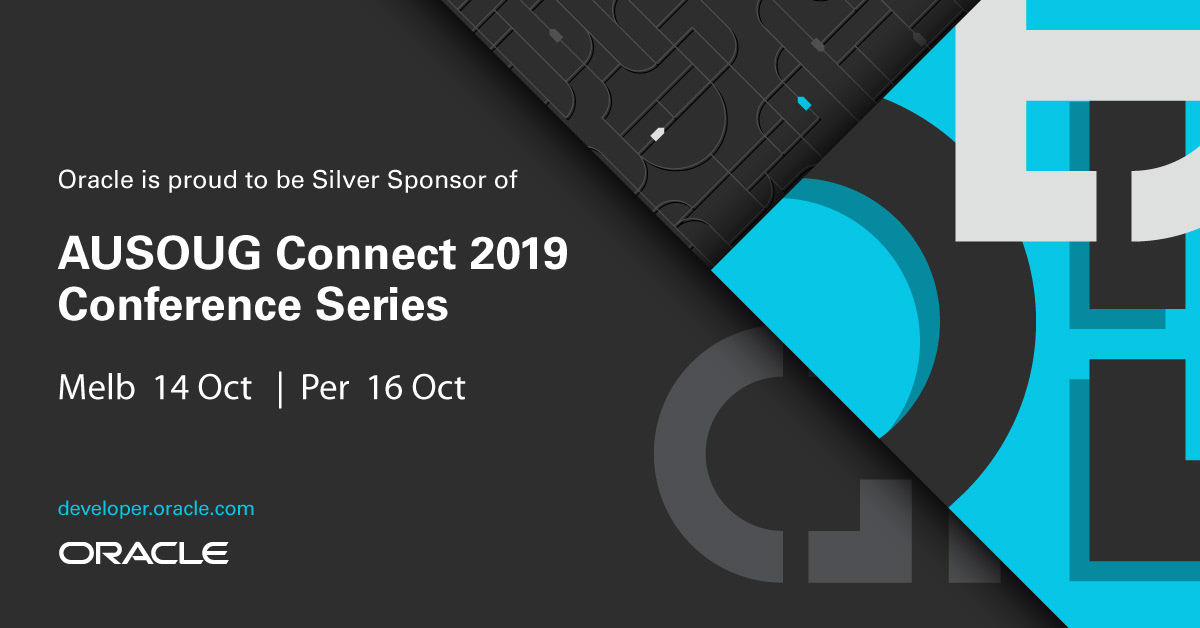 Oracle is proud to be Silver Sponsor of

AUSOUG Connect 2019 Conference Series

Melb 14 Oct | Per 16 Oct

developer.oracle.com

ORACLE